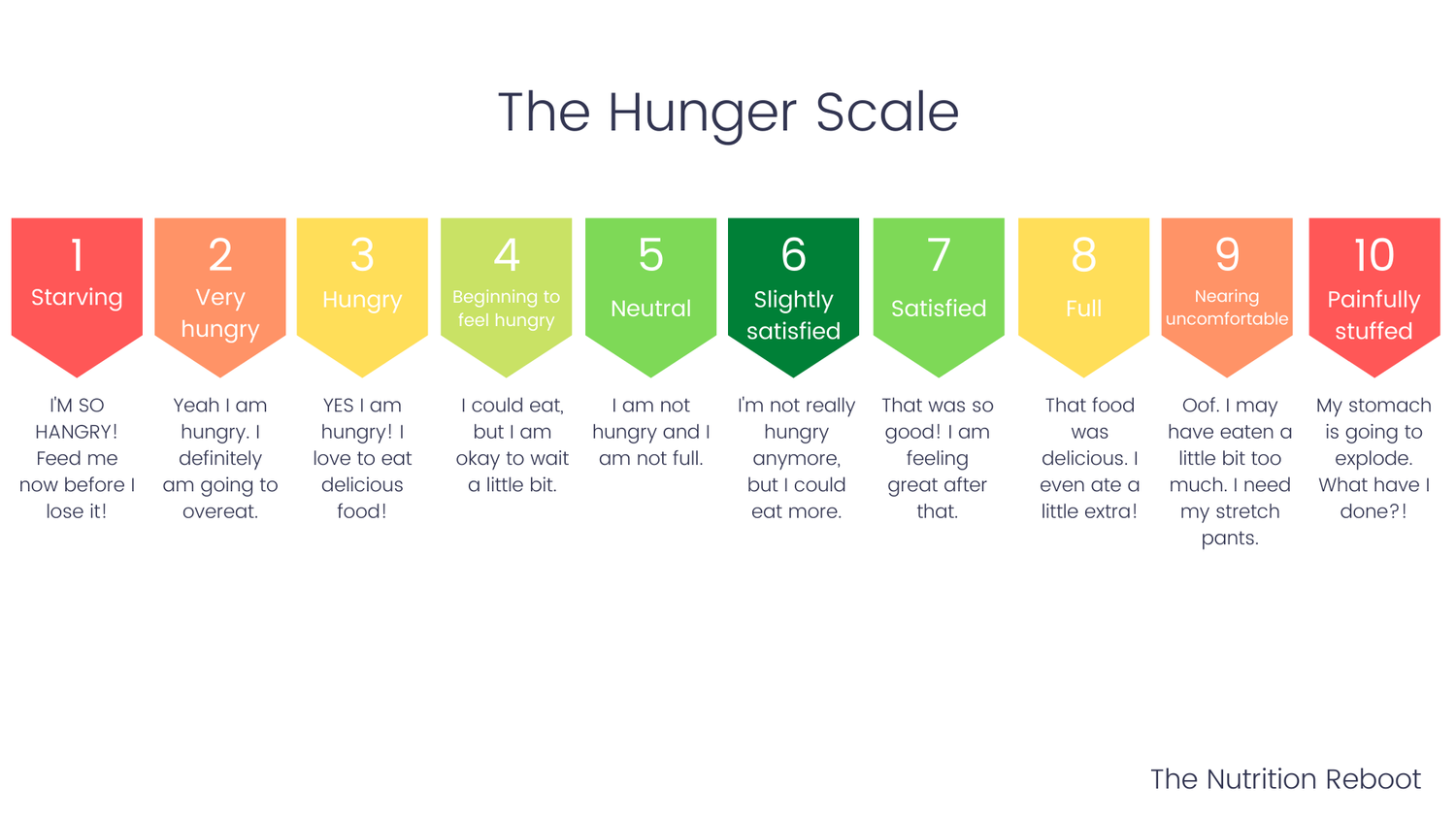 The Hunger Scale

1
Starving

I'M SO HANGRY! Feed me now before I lose it!

2
Very hungry

Yeah I am hungry. I definitely am going to overeat.

3
Hungry

YES I am hungry! I love to eat delicious food!

4
Beginning to feel hungry

I could eat, but I am okay to wait a little bit.

5
Neutral

I am not hungry and I am not full.

6
Slightly satisfied

I'm not really hungry anymore, but I could eat more.

7
Satisfied

That was so good! I am feeling great after that.

8
Full

That food was delicious. I even ate a little extra!

9
Nearing uncomfortable

Oof. I may have eaten a little bit too much. I need my stretch pants.

10
Painfully stuffed

My stomach is going to explode. What have I done?!

The Nutrition Reboot